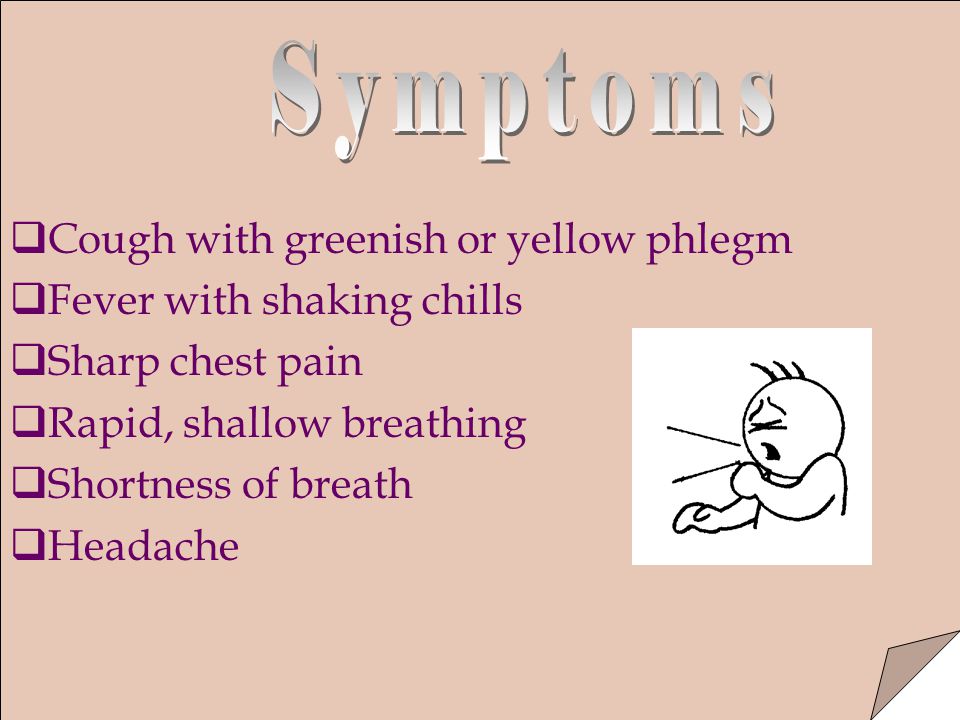 Symptoms

❑Cough with greenish or yellow phlegm
❑Fever with shaking chills
❑Sharp chest pain
❑Rapid, shallow breathing
❑Shortness of breath
❑Headache